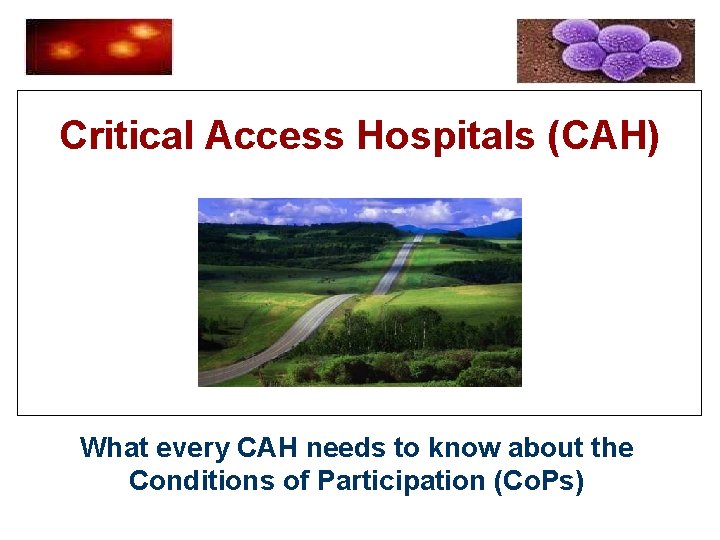 Critical Access Hospitals (CAH)

What every CAH needs to know about the Conditions of Participation (CoPs)